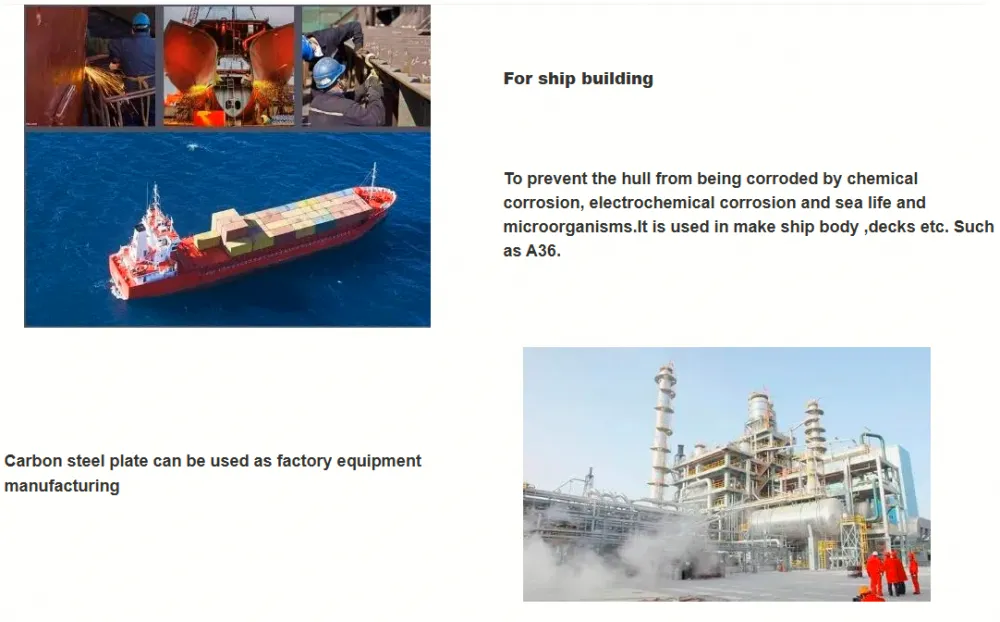 For ship building

To prevent the hull from being corroded by chemical corrosion, electrochemical corrosion and sea life and microorganisms.It is used in make ship body ,decks etc. Such as A36.

Carbon steel plate can be used as factory equipment manufacturing